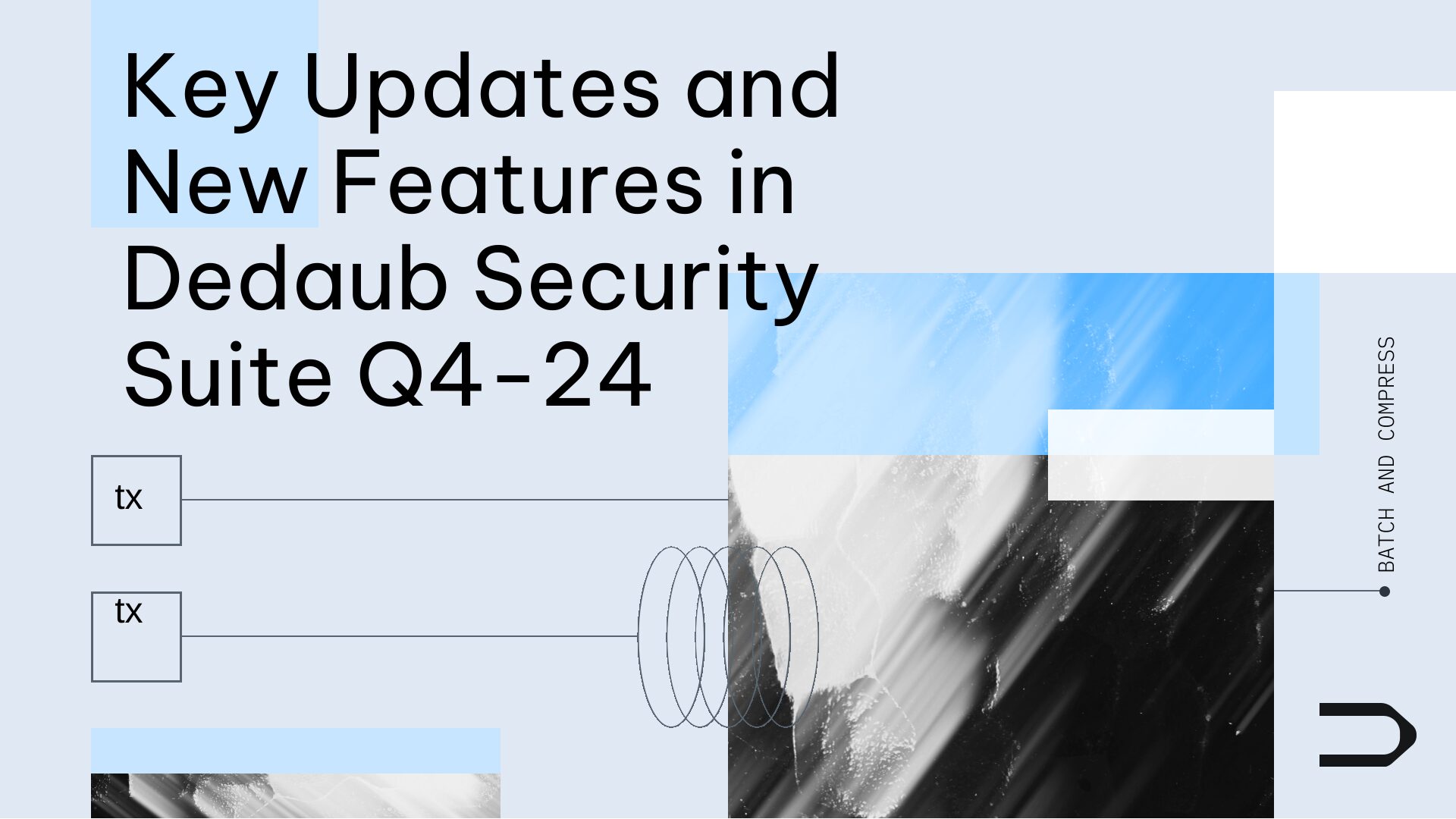 Key Updates and New Features in Dedaub Security Suite Q4-24

tx

tx

BATCH AND COMPRESS